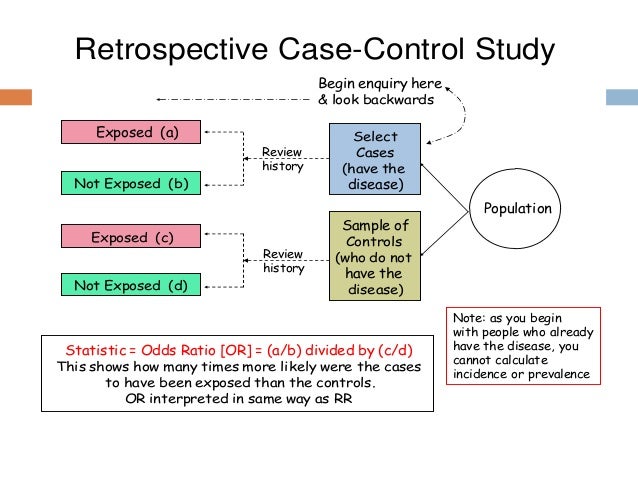 Retrospective Case-Control Study

Begin enquiry here & look backwards

Exposed (a)

Not Exposed (b)

Review history

Select Cases (have the disease)

Population

Exposed (c)

Not Exposed (d)

Review history

Sample of Controls (who do not have the disease)

Note: as you begin with people who already have the disease, you cannot calculate incidence or prevalence

Statistic = Odds Ratio [OR] = (a/b) divided by (c/d)
This shows how many times more likely were the cases to have been exposed than the controls.
OR interpreted in same way as RR